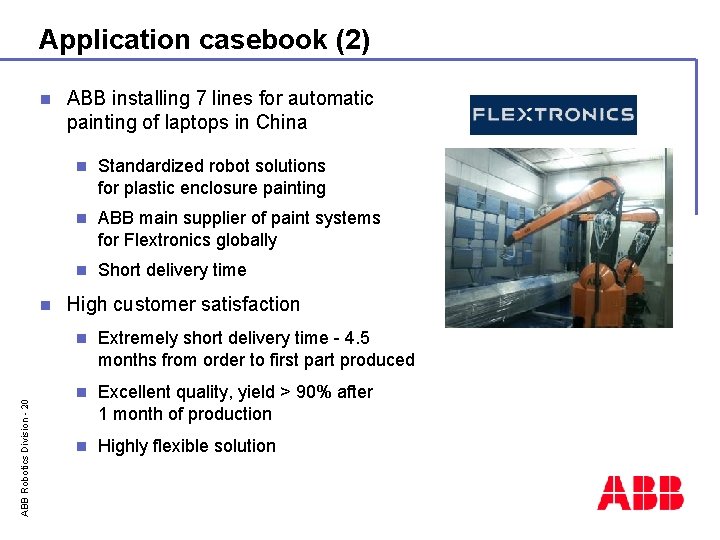 Application casebook (2)

ABB installing 7 lines for automatic painting of laptops in China

Standardized robot solutions for plastic enclosure painting

ABB main supplier of paint systems for Flextronics globally

Short delivery time

High customer satisfaction

Extremely short delivery time - 4.5 months from order to first part produced

Excellent quality, yield > 90% after 1 month of production

Highly flexible solution

FLEXTRONICS

ABB Robotics Division - 20

ABB